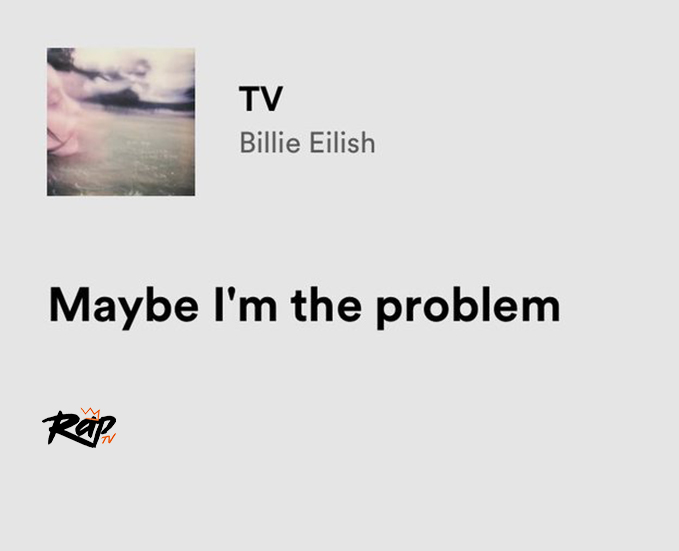 TV
Billie Eilish

Maybe I'm the problem

Rap TV